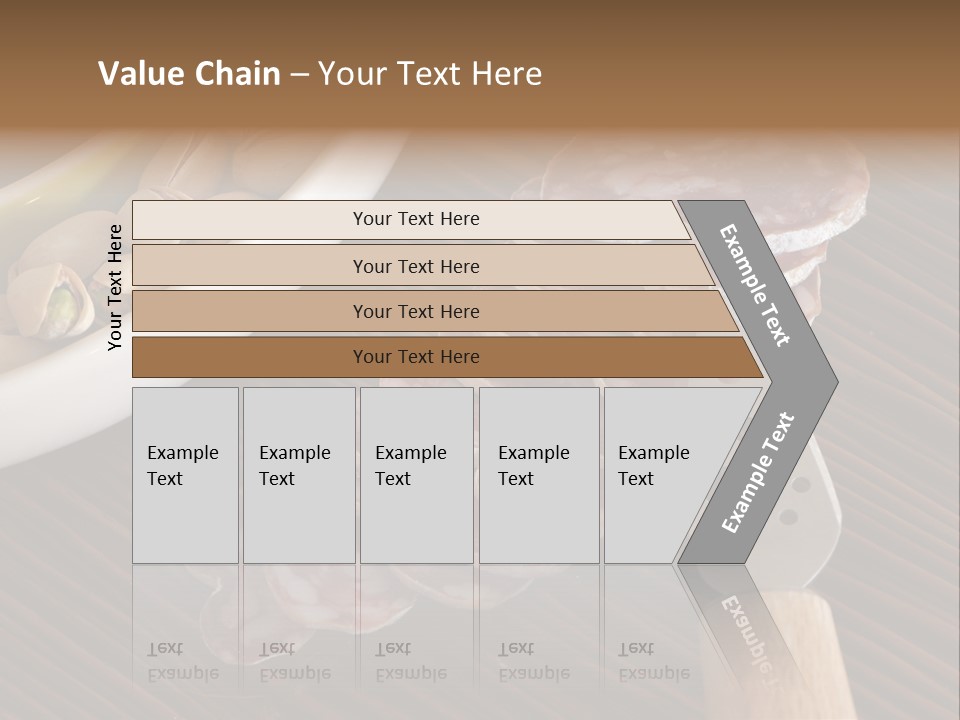 Value Chain – Your Text Here

Your Text Here

Your Text Here

Your Text Here

Your Text Here

Your Text Here

Example Text

Example Text

Example Text

Example Text

Example Text

Example Text

Example Text